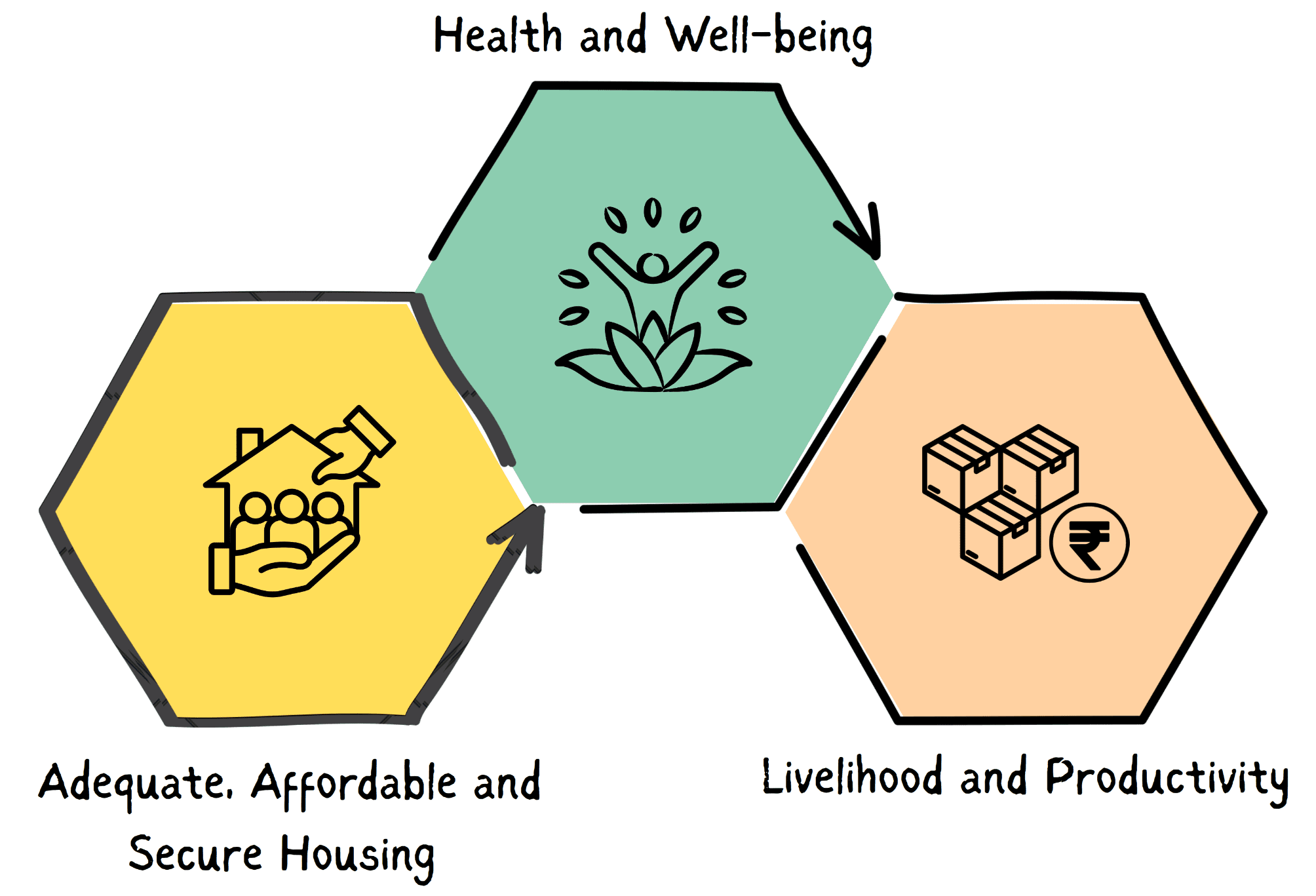 Health and Well-being

Adequate, Affordable and Secure Housing

Livelihood and Productivity

₹